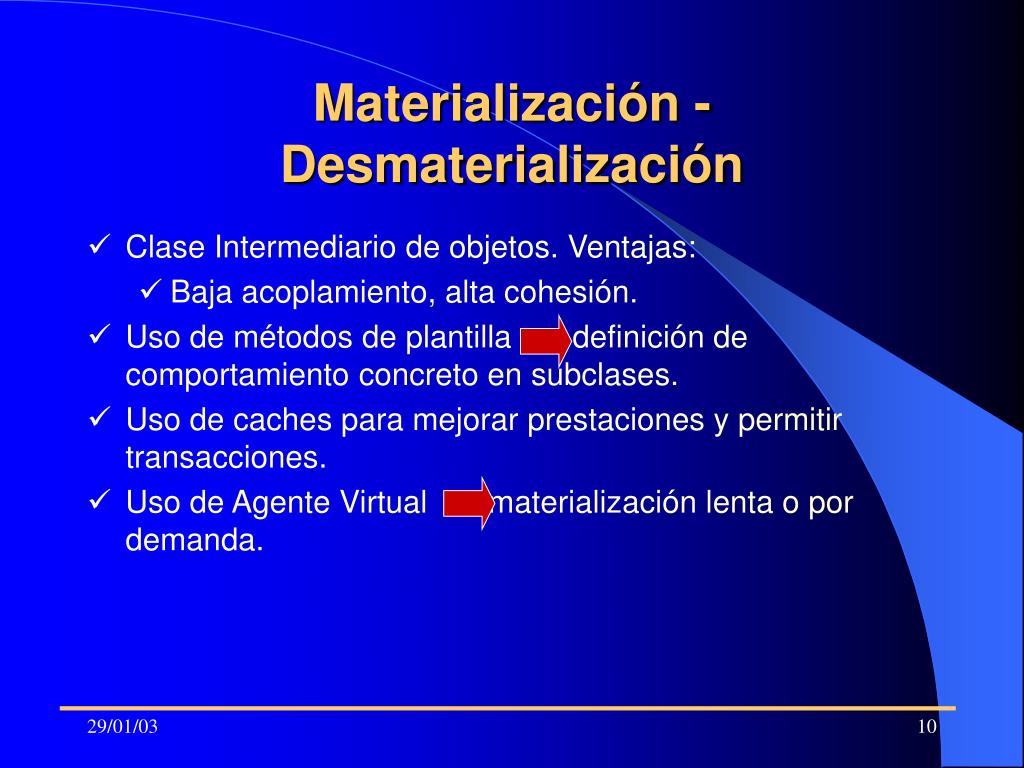 Materialización - Desmaterialización

✓ Clase Intermediario de objetos. Ventajas:
✓ Baja acoplamiento, alta cohesión.
✓ Uso de métodos de plantilla definición de comportamiento concreto en subclases.
✓ Uso de caches para mejorar prestaciones y permitir transacciones.
✓ Uso de Agente Virtual materialización lenta o por demanda.

29/01/03

10